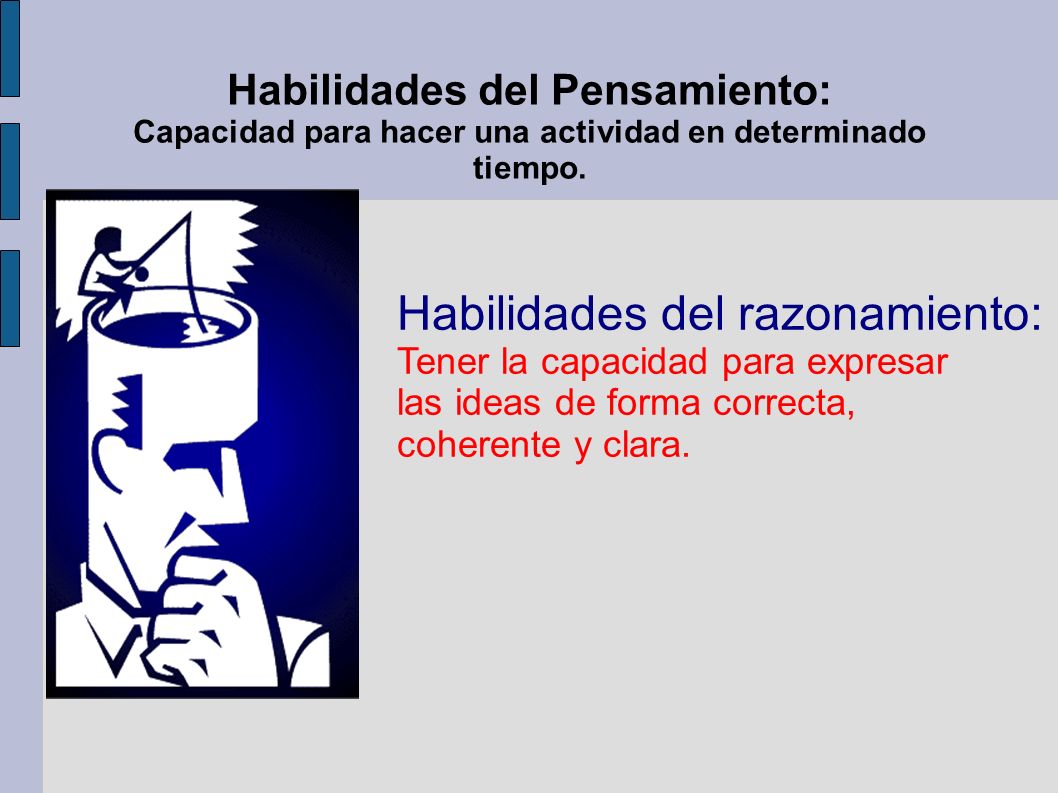 Habilidades del Pensamiento:
Capacidad para hacer una actividad en determinado tiempo.

Habilidades del razonamiento:
Tener la capacidad para expresar las ideas de forma correcta, coherente y clara.